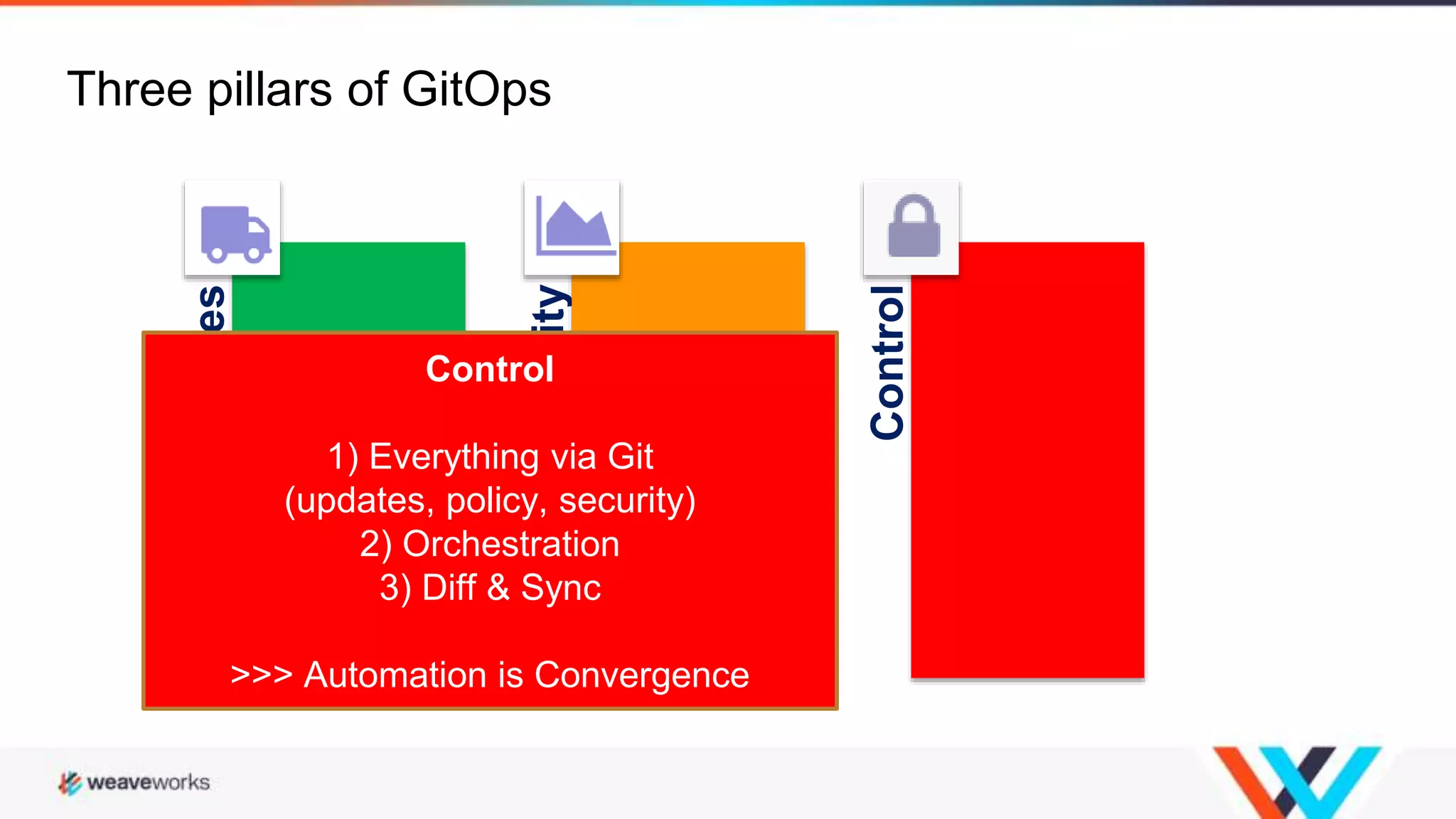 Three pillars of GitOps

es

ity

Control

Control

1) Everything via Git
(updates, policy, security)
2) Orchestration
3) Diff & Sync

>>> Automation is Convergence

weaveworks